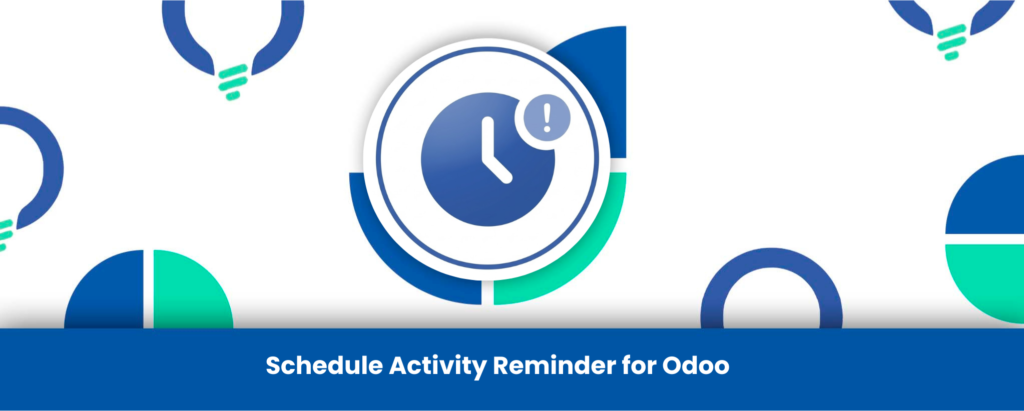 Schedule Activity Reminder for Odoo